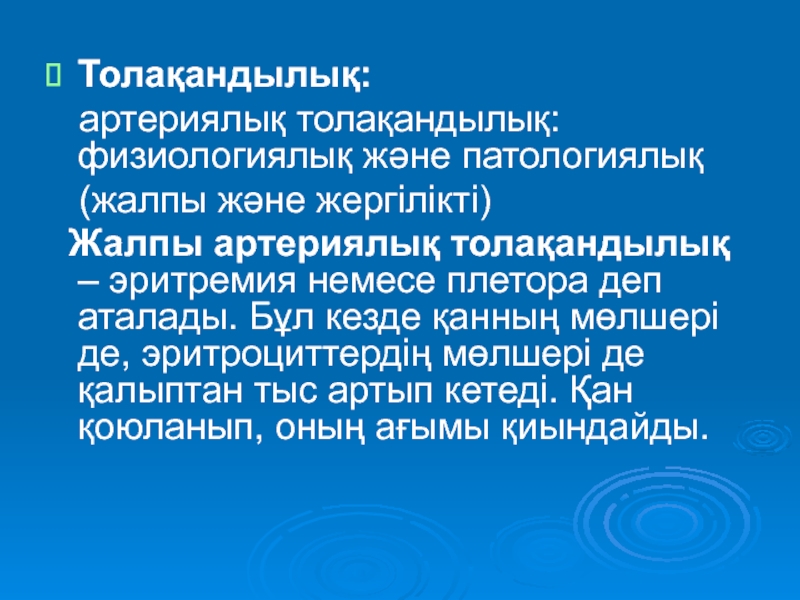 Толақандылық:

артериялық толақандылық: физиологиялық және патологиялық

(жалпы және жергілікті)

Жалпы артериялық толақандылық – эритремия немесе плетора деп аталады. Бұл кезде қанның мөлшері де, эритроциттердің мөлшері де қалыптан тыс артып кетеді. Қан қоюланып, оның ағымы қиындайды.